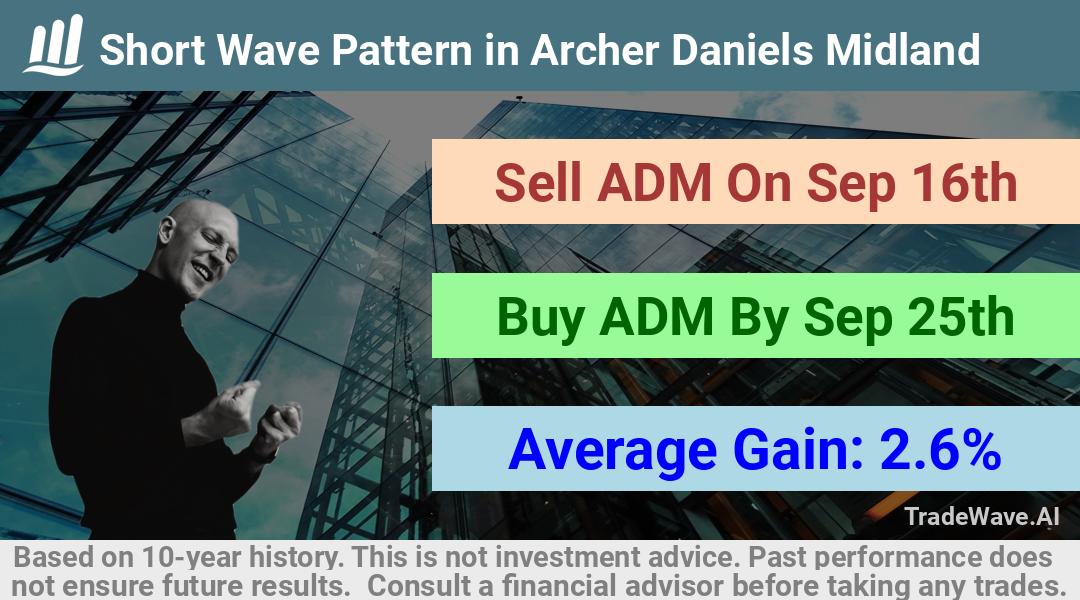 Short Wave Pattern in Archer Daniels Midland

Sell ADM On Sep 16th

Buy ADM By Sep 25th

Average Gain: 2.6%

TradeWave.AI

Based on 10-year history. This is not investment advice. Past performance does not ensure future results. Consult a financial advisor before taking any trades.